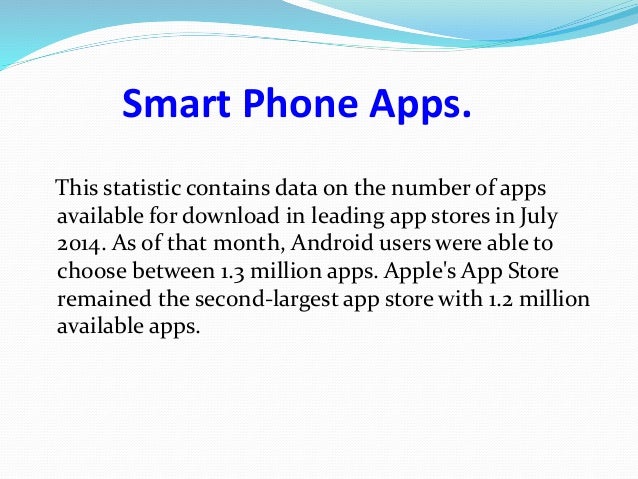 Smart Phone Apps.

This statistic contains data on the number of apps available for download in leading app stores in July 2014. As of that month, Android users were able to choose between 1.3 million apps. Apple's App Store remained the second-largest app store with 1.2 million available apps.